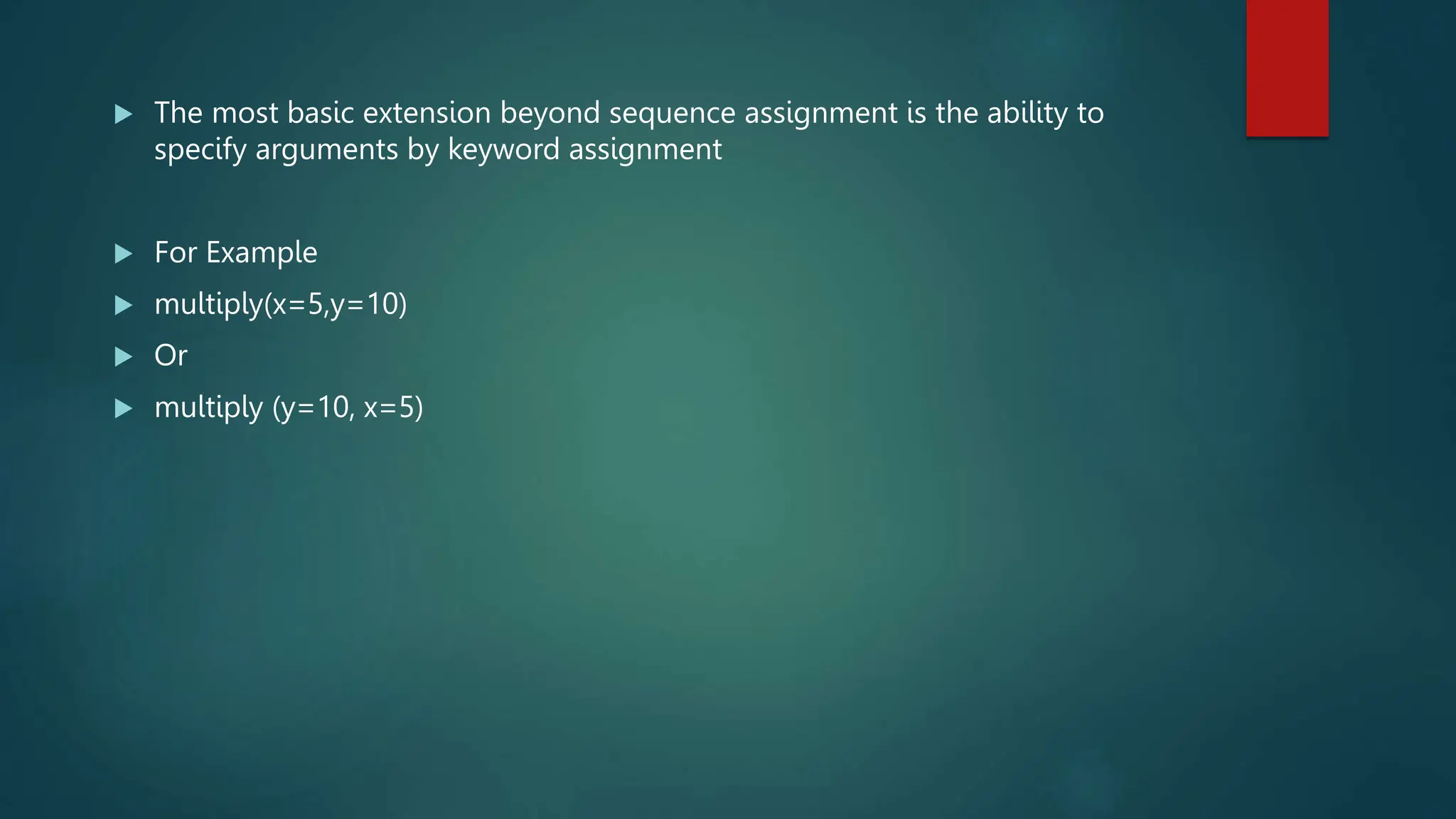 The most basic extension beyond sequence assignment is the ability to specify arguments by keyword assignment

For Example

multiply(x=5,y=10)

Or

multiply (y=10, x=5)